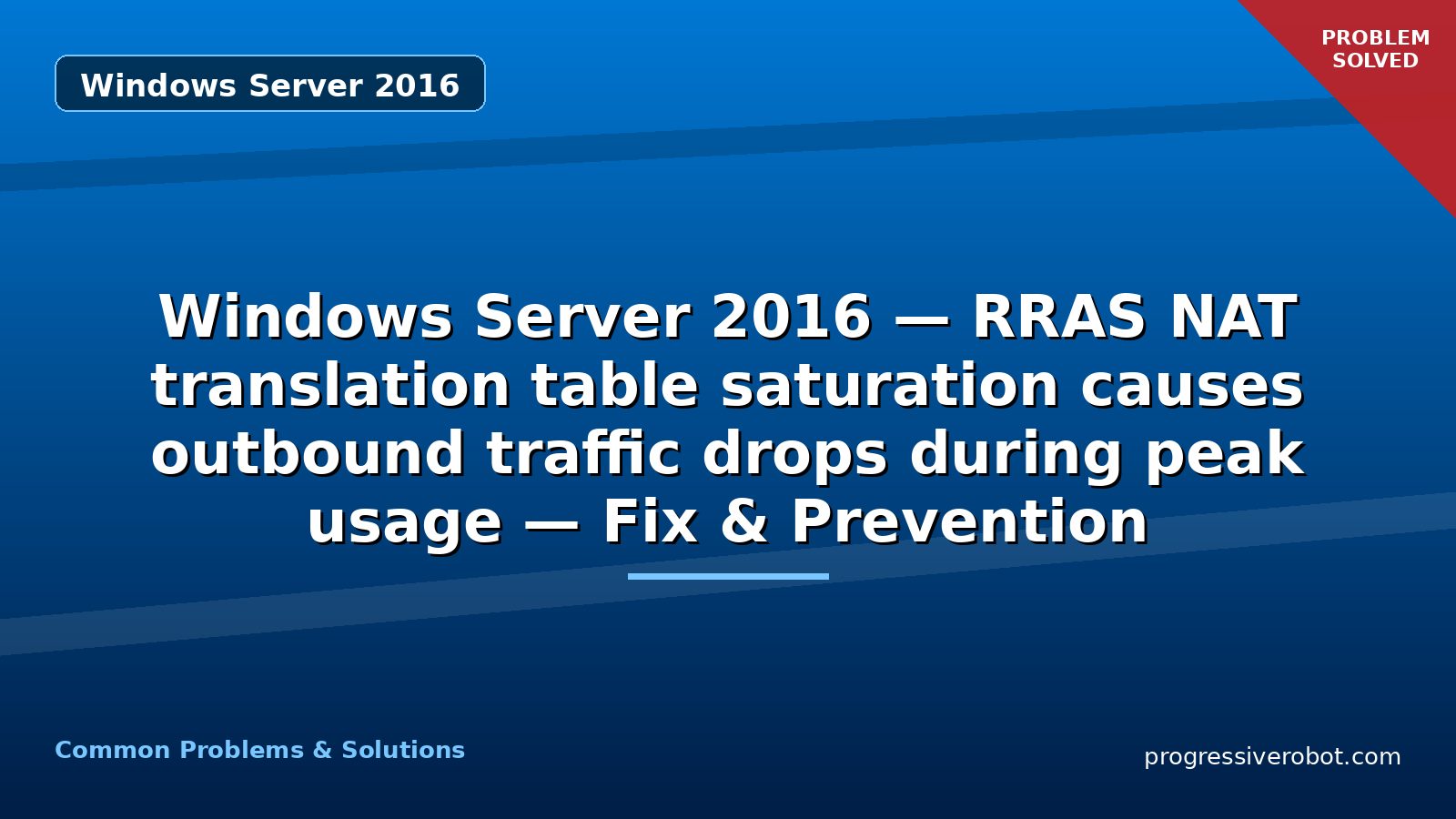 Windows Server 2016

PROBLEM SOLVED

Windows Server 2016 — RRAS NAT translation table saturation causes outbound traffic drops during peak usage — Fix & Prevention

Common Problems & Solutions

progressiverobot.com